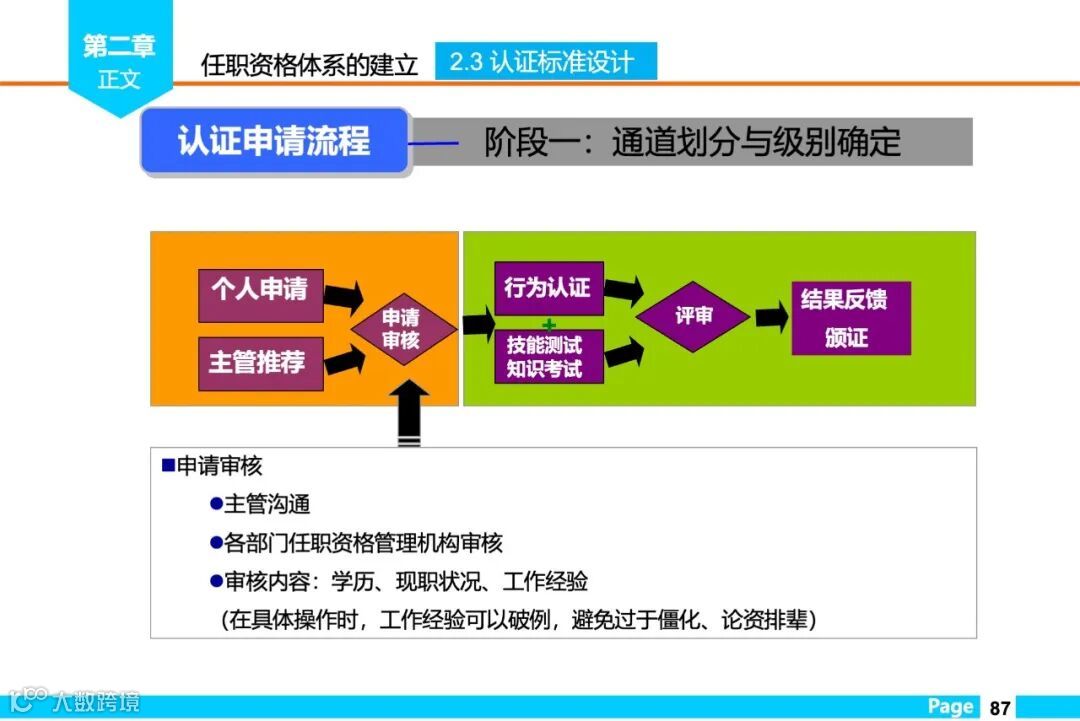 第二章
正文

任职资格体系的建立 2.3 认证标准设计

认证申请流程

阶段一：通道划分与级别确定

个人申请

主管推荐

申请审核

行为认证
+
技能测试
知识考试

评审

结果反馈
颁证

■申请审核

●主管沟通

●各部门任职资格管理机构审核

●审核内容：学历、现职状况、工作经验

（在具体操作时，工作经验可以破例，避免过于僵化、论资排辈）

大数跨境

Page 87